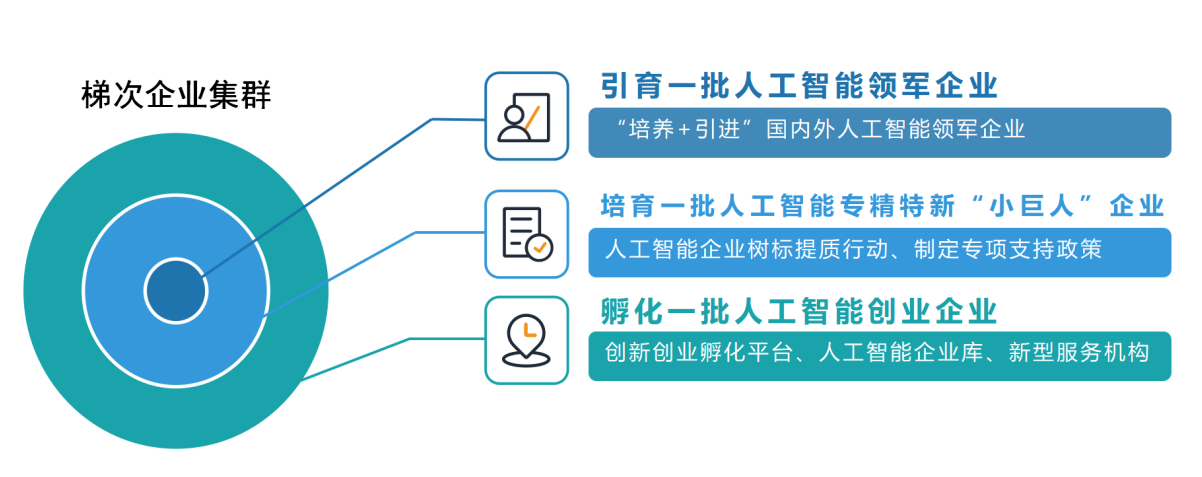 梯次企业集群

引育一批人工智能领军企业

“培养+引进”国内外人工智能领军企业

培育一批人工智能专精特新“小巨人”企业

人工智能企业树标提质行动、制定专项支持政策

孵化一批人工智能创业企业

创新创业孵化平台、人工智能企业库、新型服务机构